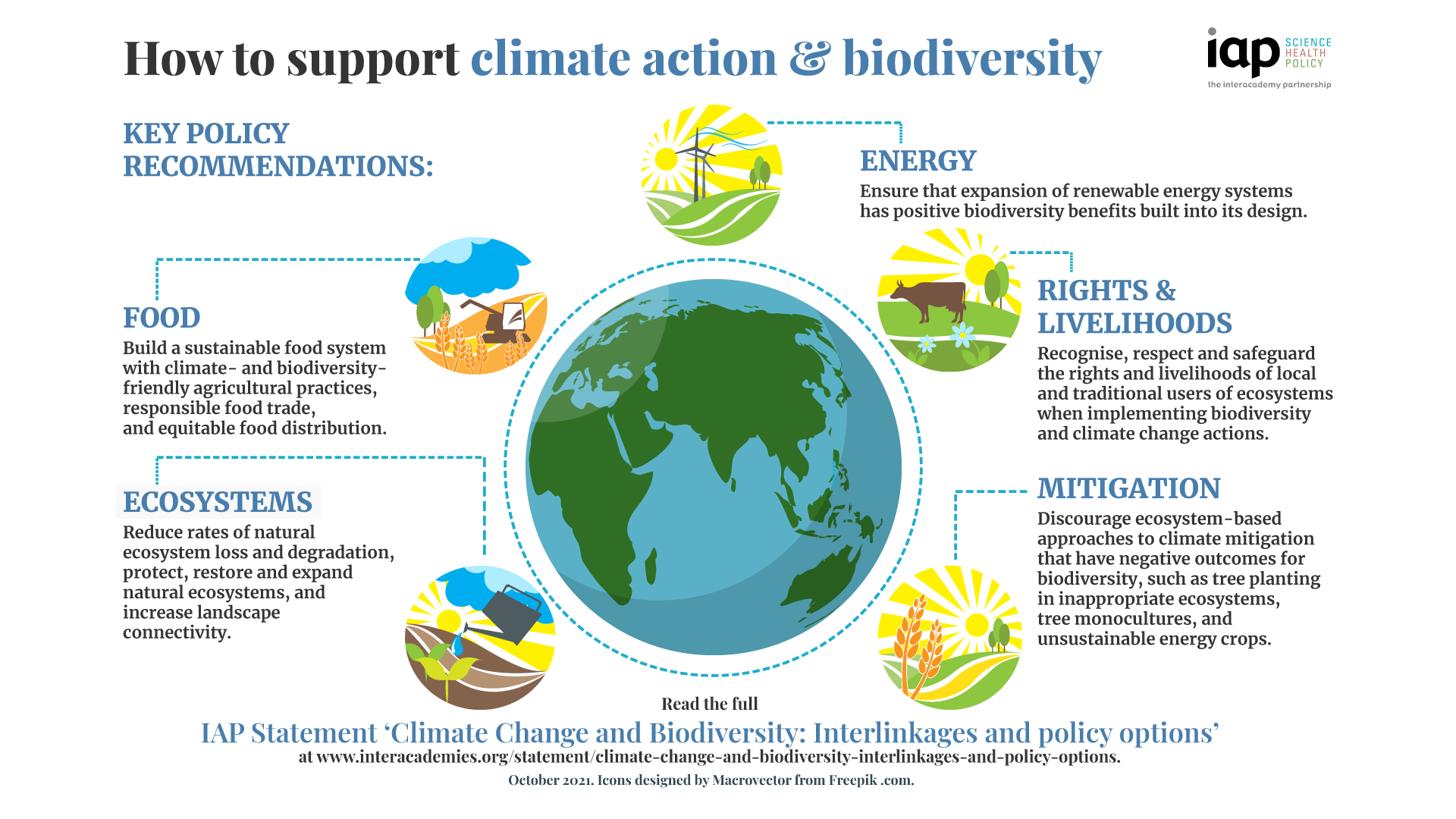 How to support climate action & biodiversity

iap SCIENCE HEALTH POLICY
the interacademy partnership

KEY POLICY RECOMMENDATIONS:

ENERGY
Ensure that expansion of renewable energy systems has positive biodiversity benefits built into its design.

FOOD
Build a sustainable food system with climate- and biodiversity-friendly agricultural practices, responsible food trade, and equitable food distribution.

RIGHTS & LIVELIHOODS
Recognise, respect and safeguard the rights and livelihoods of local and traditional users of ecosystems when implementing biodiversity and climate change actions.

ECOSYSTEMS
Reduce rates of natural ecosystem loss and degradation, protect, restore and expand natural ecosystems, and increase landscape connectivity.

MITIGATION
Discourage ecosystem-based approaches to climate mitigation that have negative outcomes for biodiversity, such as tree planting in inappropriate ecosystems, tree monocultures, and unsustainable energy crops.

Read the full
IAP Statement ‘Climate Change and Biodiversity: Interlinkages and policy options’
at www.interacademies.org/statement/climate-change-and-biodiversity-interlinkages-and-policy-options.

October 2021. Icons designed by Macrovector from Freepik .com.